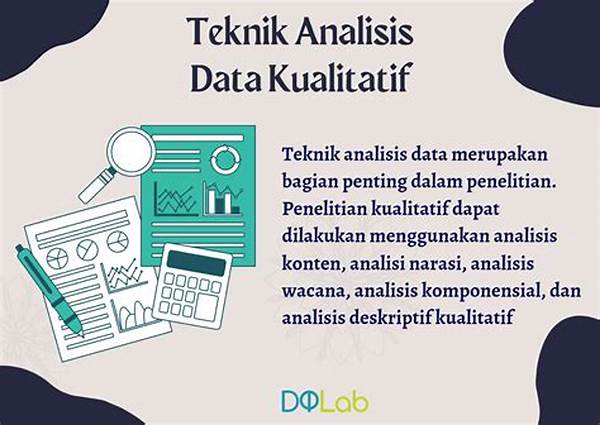 Teknik Analisis Data Kualitatif

Teknik analisis data merupakan bagian penting dalam penelitian. Penelitian kualitatif dapat dilakukan menggunakan analisis konten, analisi narasi, analisis wacana, analisis komponensial, dan analisis deskriptif kualitatif

DQLab